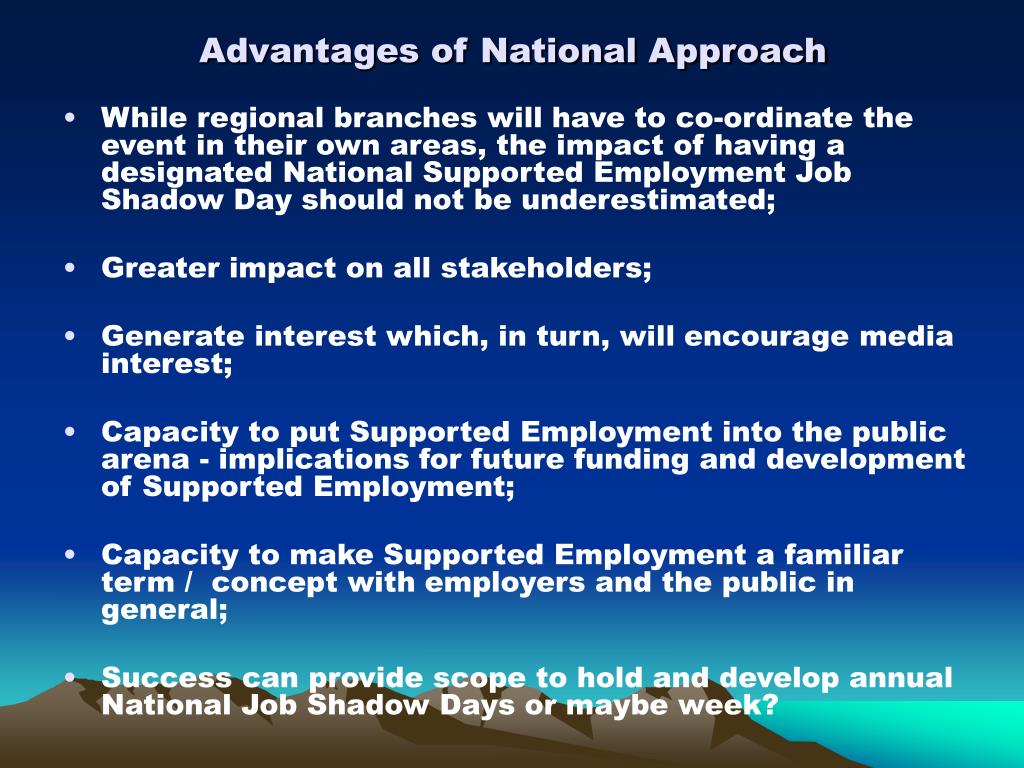 Advantages of National Approach

• While regional branches will have to co-ordinate the event in their own areas, the impact of having a designated National Supported Employment Job Shadow Day should not be underestimated;

• Greater impact on all stakeholders;

• Generate interest which, in turn, will encourage media interest;

• Capacity to put Supported Employment into the public arena - implications for future funding and development of Supported Employment;

• Capacity to make Supported Employment a familiar term / concept with employers and the public in general;

• Success can provide scope to hold and develop annual National Job Shadow Days or maybe week?